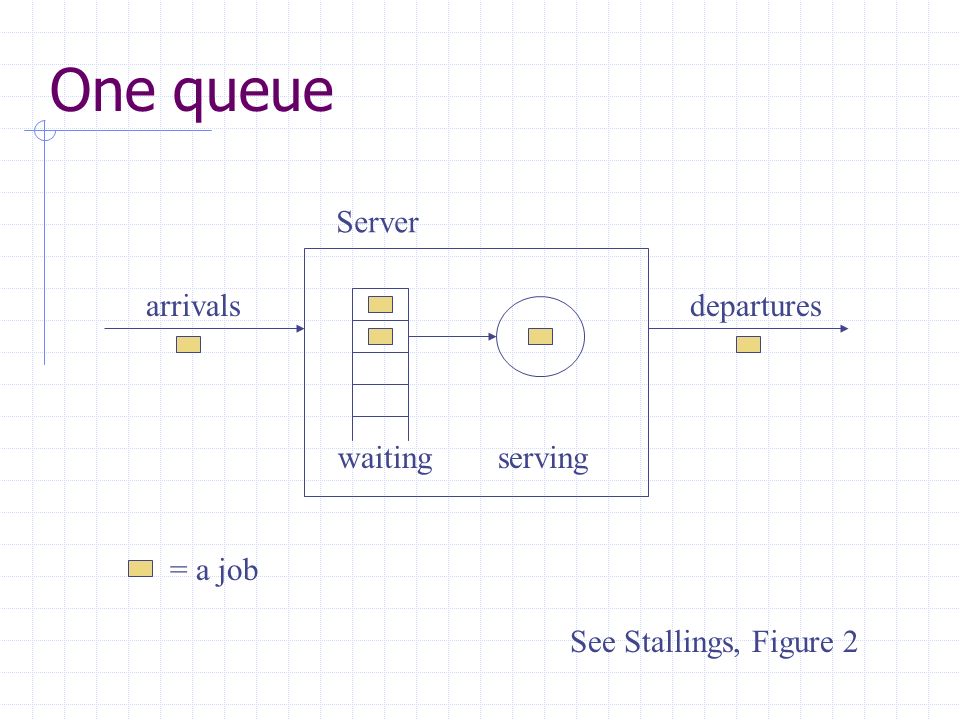 One queue

Server

arrivals

departures

waiting

serving

= a job

See Stallings, Figure 2